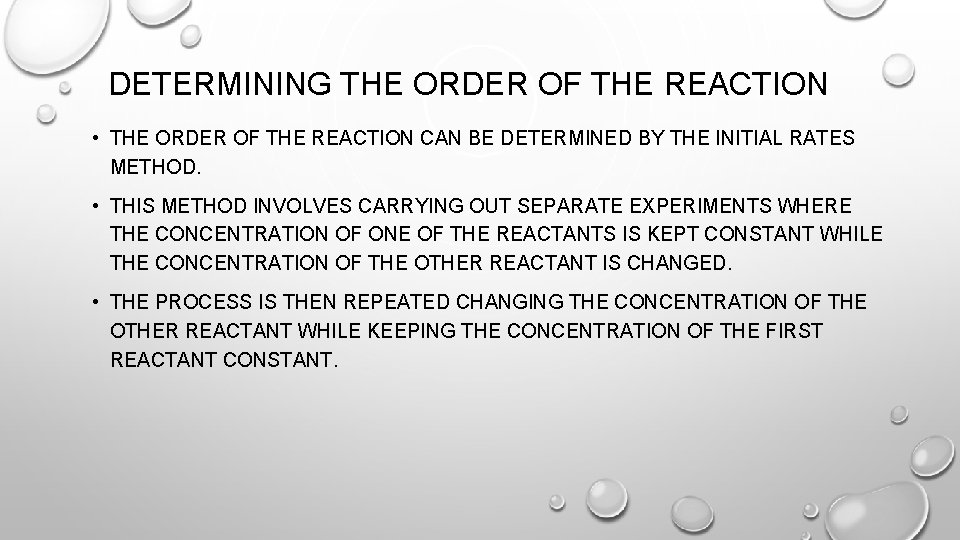 DETERMINING THE ORDER OF THE REACTION

• THE ORDER OF THE REACTION CAN BE DETERMINED BY THE INITIAL RATES METHOD.

• THIS METHOD INVOLVES CARRYING OUT SEPARATE EXPERIMENTS WHERE THE CONCENTRATION OF ONE OF THE REACTANTS IS KEPT CONSTANT WHILE THE CONCENTRATION OF THE OTHER REACTANT IS CHANGED.

• THE PROCESS IS THEN REPEATED CHANGING THE CONCENTRATION OF THE OTHER REACTANT WHILE KEEPING THE CONCENTRATION OF THE FIRST REACTANT CONSTANT.